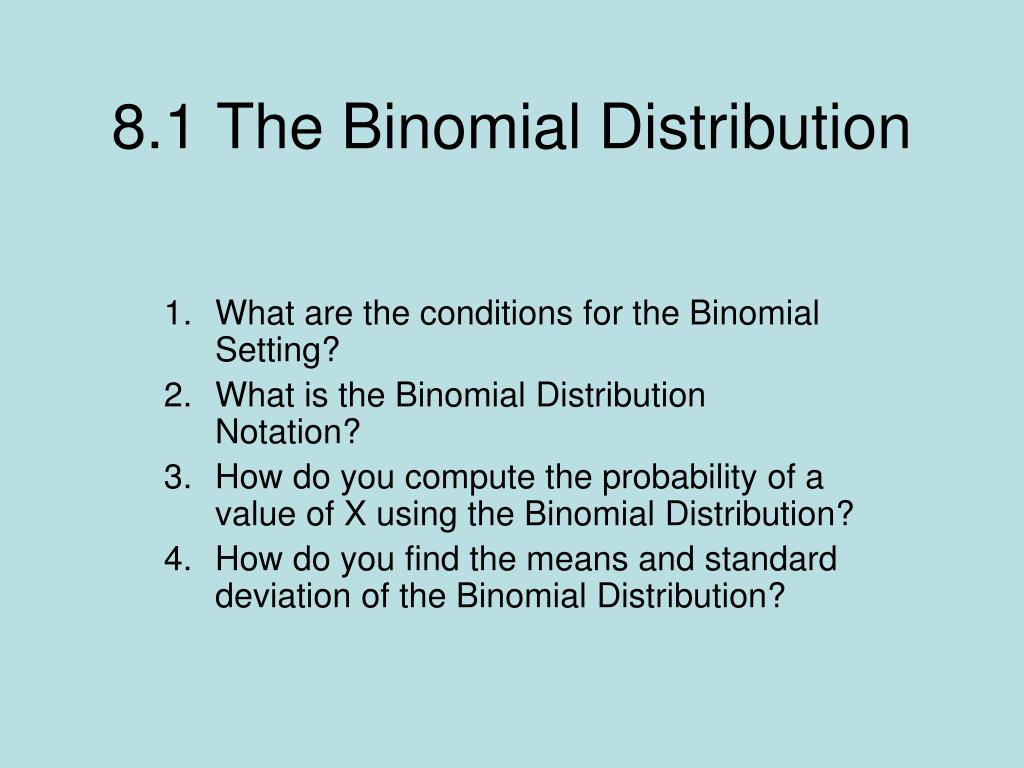 8.1 The Binomial Distribution

1. What are the conditions for the Binomial Setting?
2. What is the Binomial Distribution Notation?
3. How do you compute the probability of a value of X using the Binomial Distribution?
4. How do you find the means and standard deviation of the Binomial Distribution?